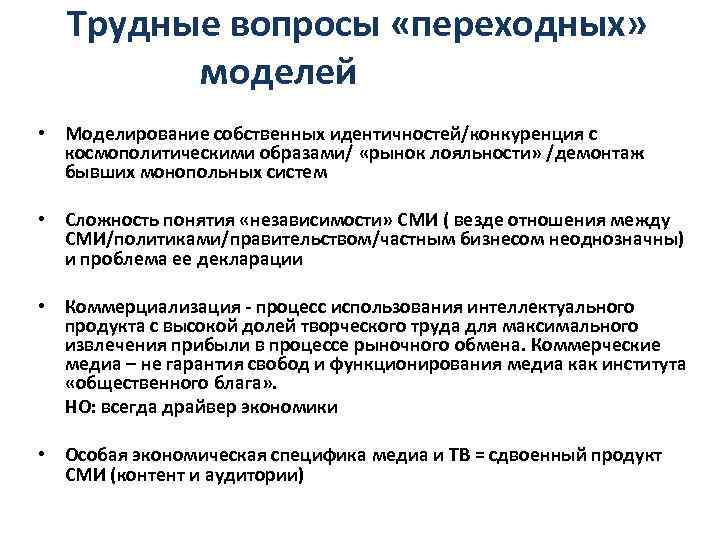 Трудные вопросы «переходных» моделей

• Моделирование собственных идентичностей/конкуренция с космополитическими образами/ «рынок лояльности» /демонтаж бывших монопольных систем

• Сложность понятия «независимости» СМИ ( везде отношения между СМИ/политиками/правительством/частным бизнесом неоднозначны) и проблема ее декларации

• Коммерциализация - процесс использования интеллектуального продукта с высокой долей творческого труда для максимального извлечения прибыли в процессе рыночного обмена. Коммерческие медиа – не гарантия свобод и функционирования медиа как института «общественного блага».

НО: всегда драйвер экономики

• Особая экономическая специфика медиа и ТВ = сдвоенный продукт СМИ (контент и аудитории)